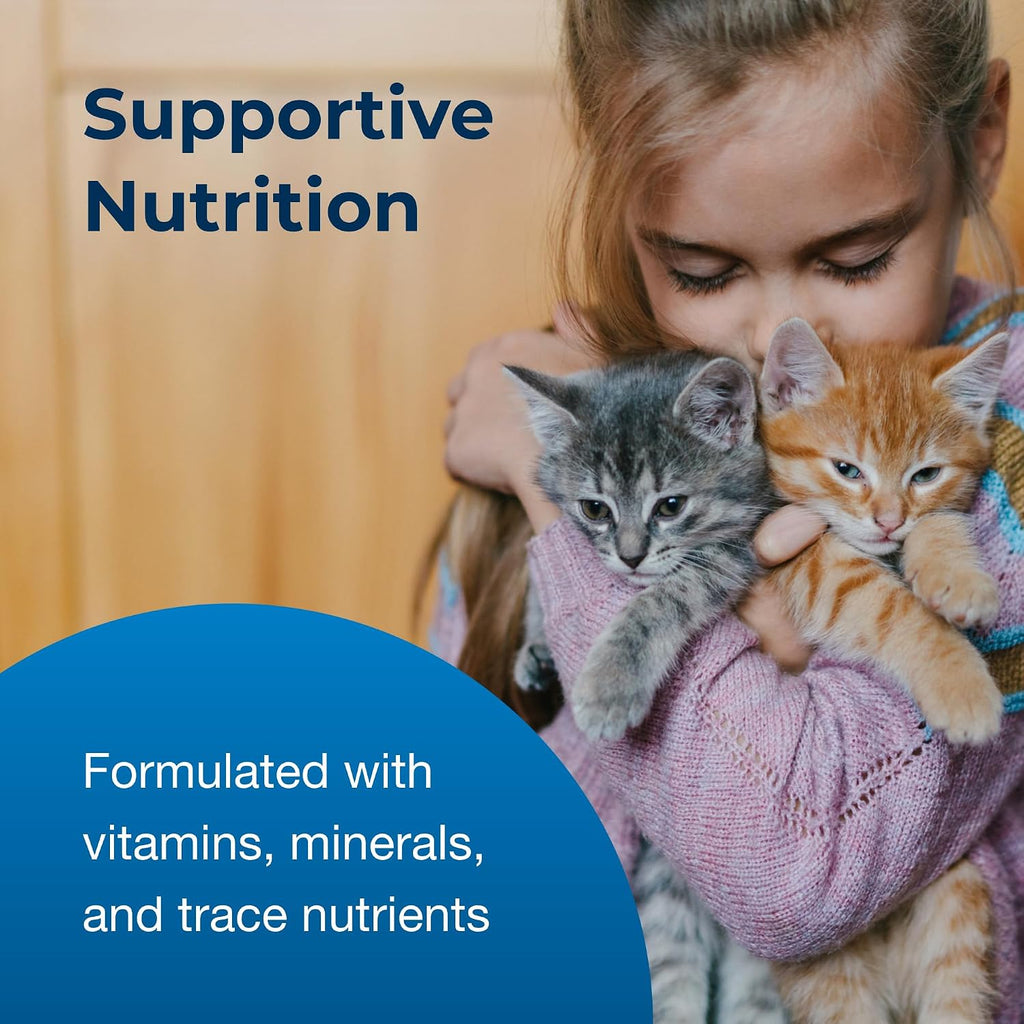 Supportive Nutrition

Formulated with vitamins, minerals, and trace nutrients